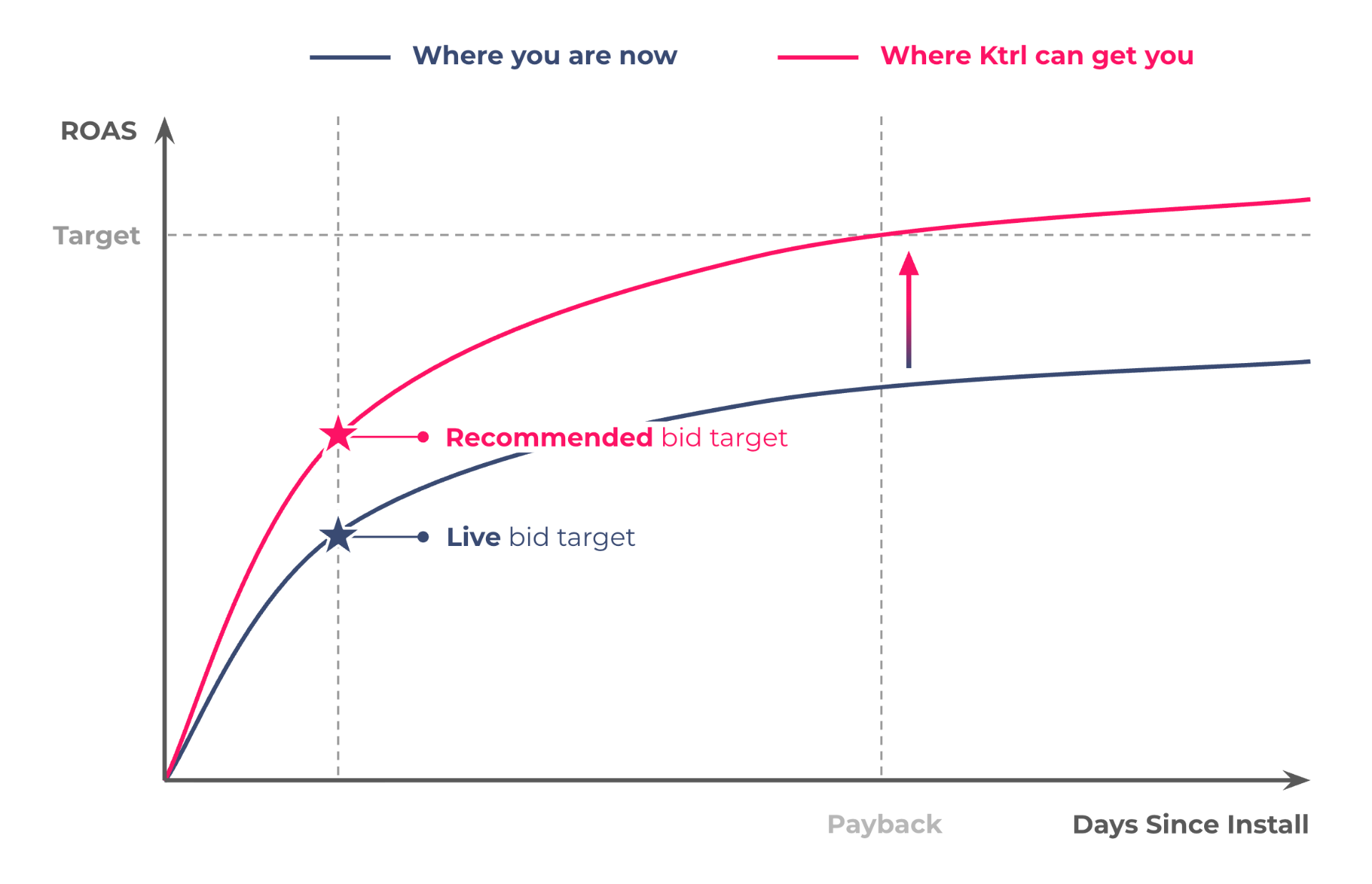 Where you are now
Where Ktrl can get you

ROAS

Target

Recommended bid target

Live bid target

Payback

Days Since Install